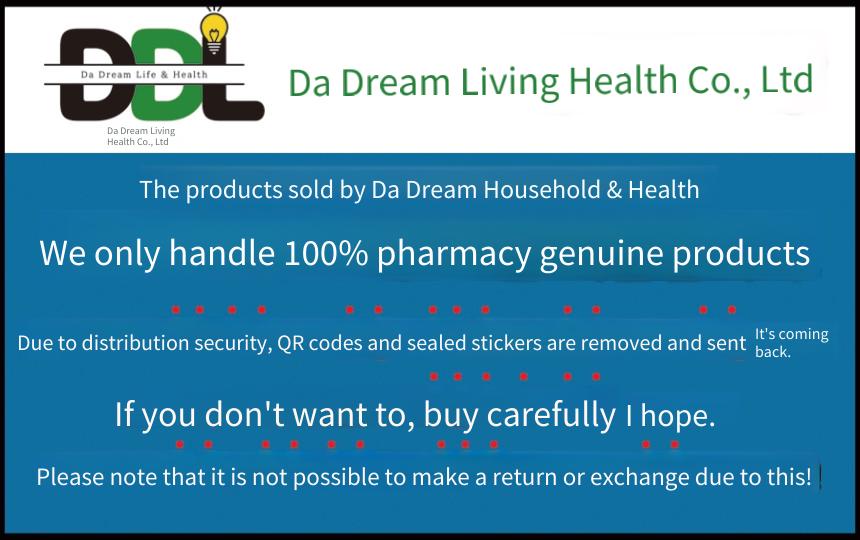 DDL
Da Dream Life & Health
Da Dream Living Health Co., Ltd

Da Dream Living Health Co., Ltd

The products sold by Da Dream Household & Health

We only handle 100% pharmacy genuine products

Due to distribution security, QR codes and sealed stickers are removed and sent It's coming back.

If you don't want to, buy carefully I hope.

Please note that it is not possible to make a return or exchange due to this!